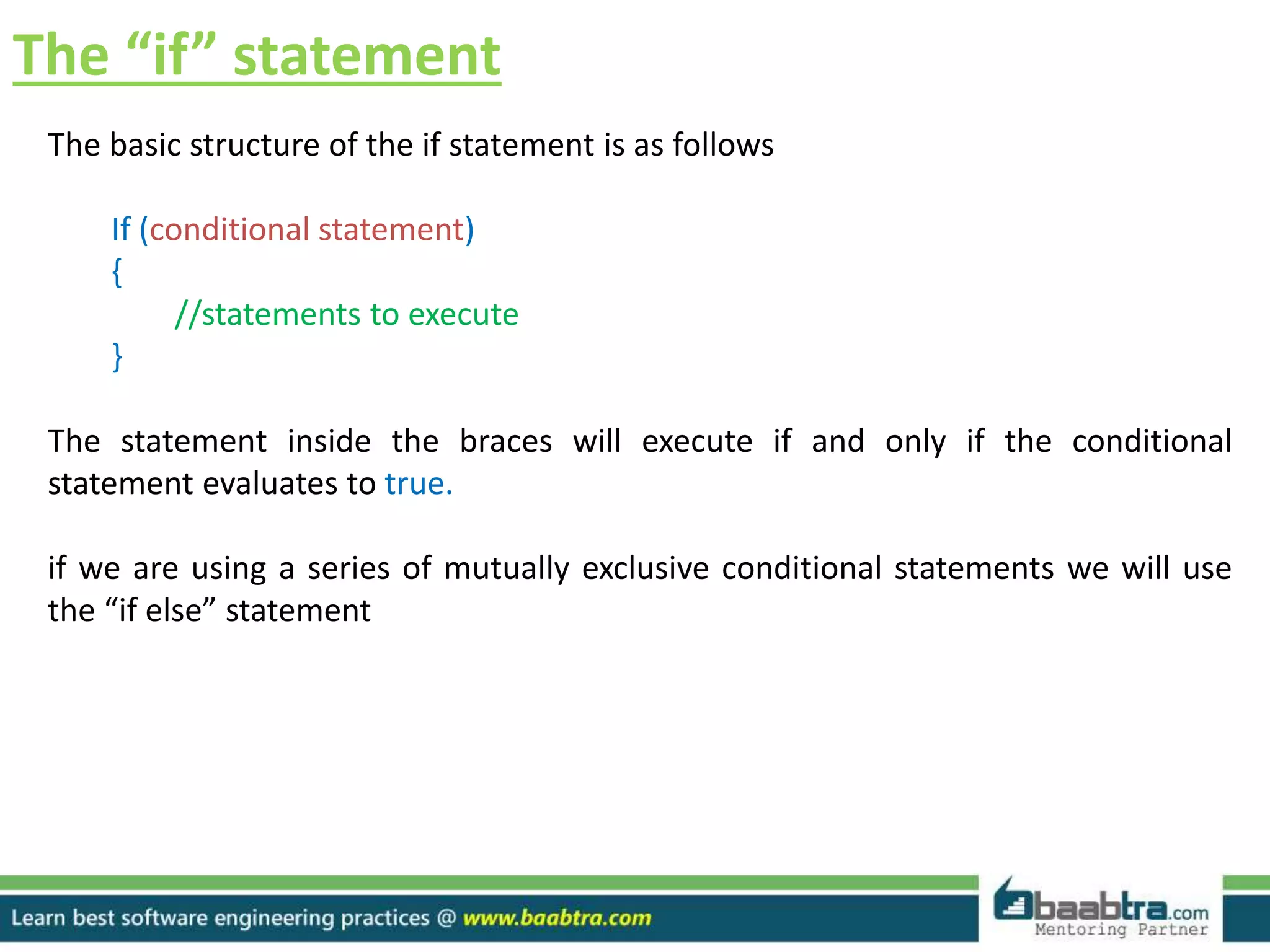 The “if” statement

The basic structure of the if statement is as follows

If (conditional statement)
{
//statements to execute
}

The statement inside the braces will execute if and only if the conditional statement evaluates to true.

if we are using a series of mutually exclusive conditional statements we will use the “if else” statement

Learn best software engineering practices @ www.baabtra.com

baabtra.com
Mentoring Partner